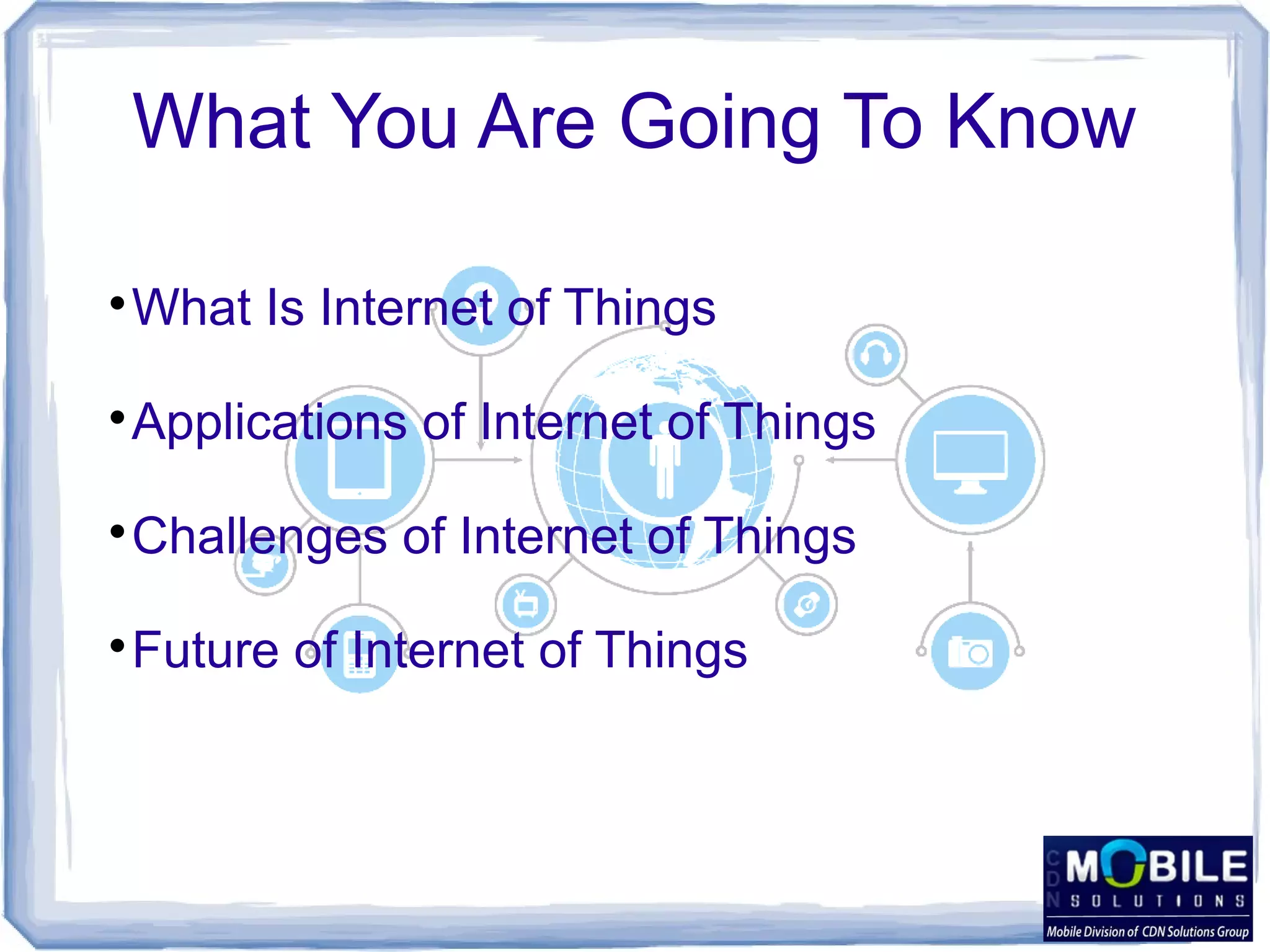 What You Are Going To Know

• What Is Internet of Things

• Applications of Internet of Things

• Challenges of Internet of Things

• Future of Internet of Things

CDN MOBILE SOLUTIONS
Mobile Division of CDN Solutions Group